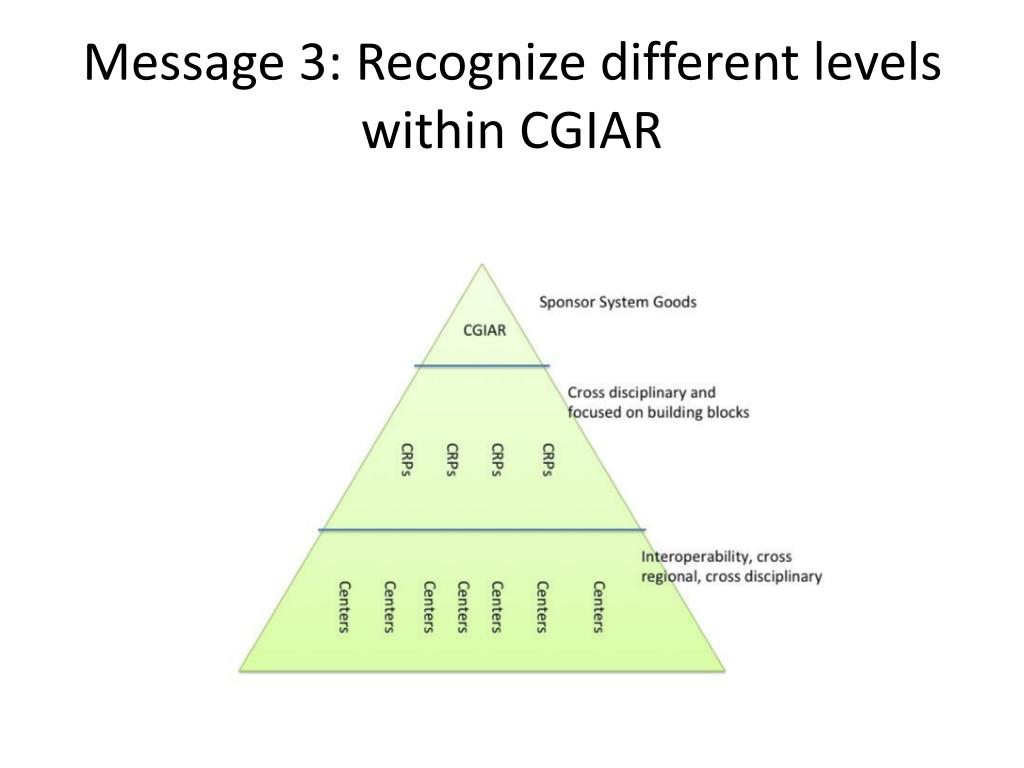 Message 3: Recognize different levels within CGIAR

CGIAR

Sponsor System Goods

CRPs CRPs CRPs CRPs

Cross disciplinary and focused on building blocks

Centers Centers Centers Centers Centers Centers Centers

Interoperability, cross regional, cross disciplinary